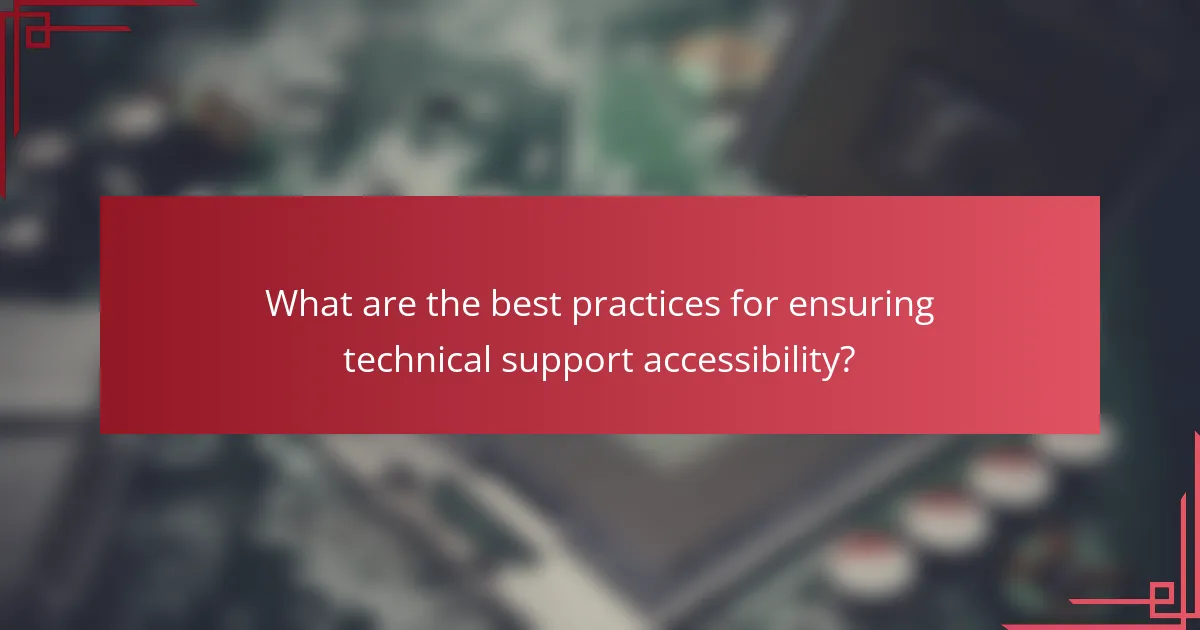 What are the best practices for ensuring technical support accessibility?